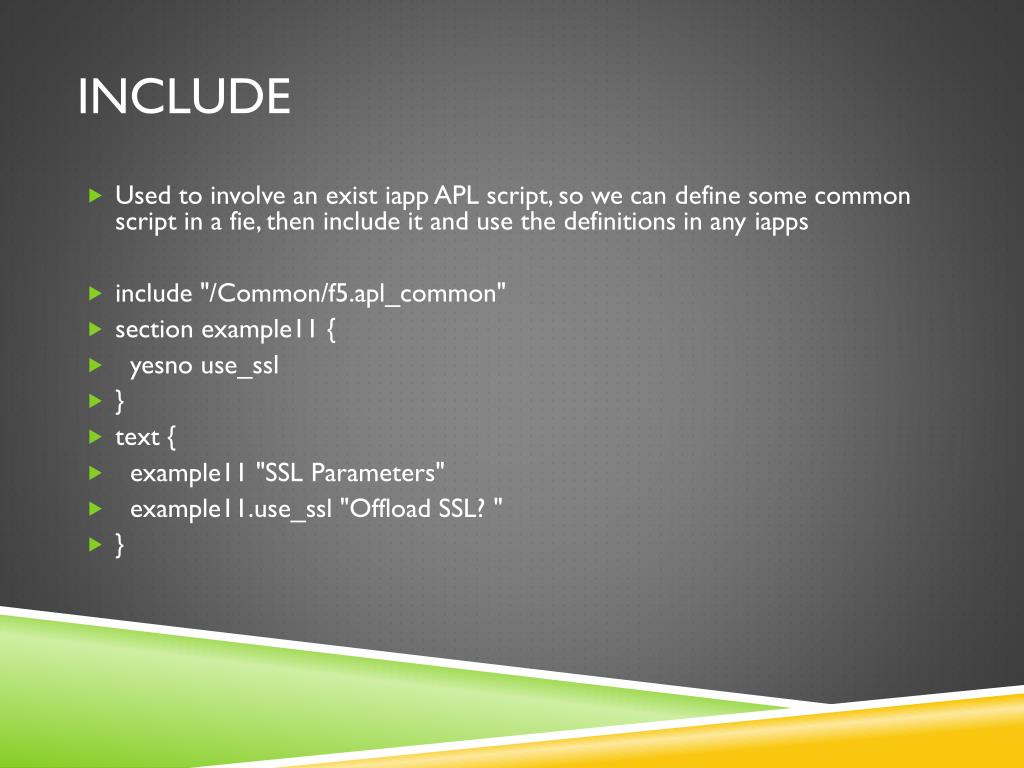 INCLUDE

Used to involve an exist iapp APL script, so we can define some common script in a fie, then include it and use the definitions in any iapps

include "/Common/f5.apl_common"
section example11 {
yesno use_ssl
}
text {
example11 "SSL Parameters"
example11.use_ssl "Offload SSL? "
}